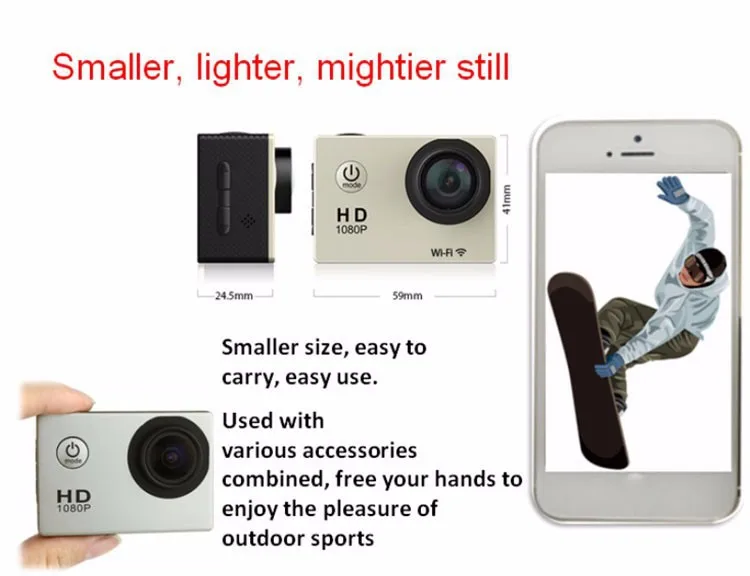 Smaller, lighter, mightier still

mode

HD
1080P

Wi-Fi

41mm

24.5mm

59mm

Smaller size, easy to carry, easy use.

Used with various accessories combined, free your hands to enjoy the pleasure of outdoor sports

mode

HD
1080P